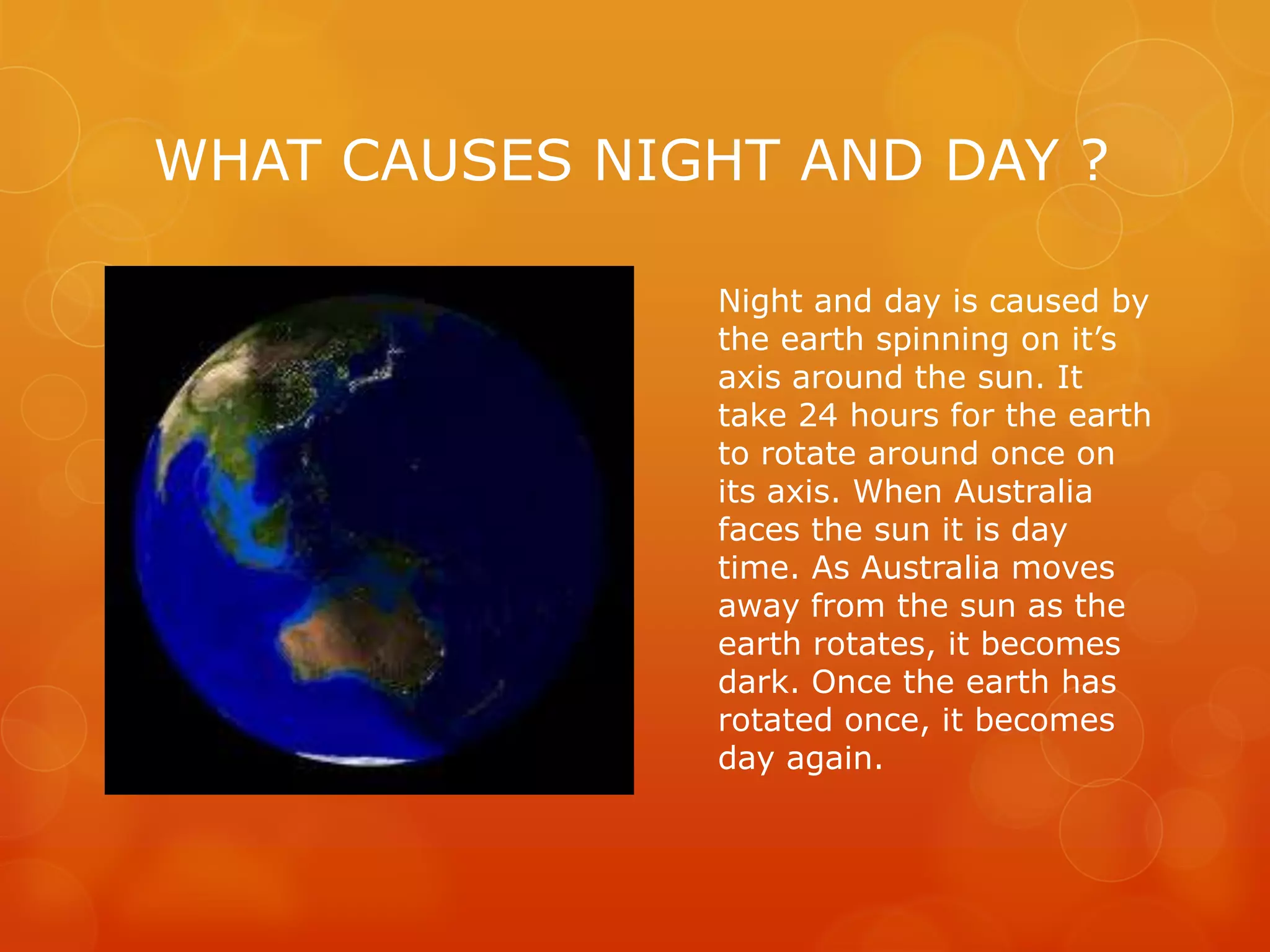 WHAT CAUSES NIGHT AND DAY ?

Night and day is caused by the earth spinning on it’s axis around the sun. It take 24 hours for the earth to rotate around once on its axis. When Australia faces the sun it is day time. As Australia moves away from the sun as the earth rotates, it becomes dark. Once the earth has rotated once, it becomes day again.